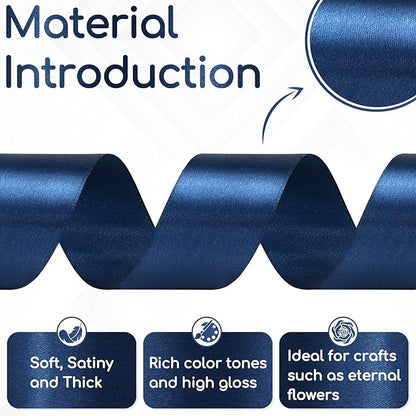 Material Introduction

Soft, Satiny and Thick

Rich color tones and high gloss

Ideal for crafts such as eternal flowers